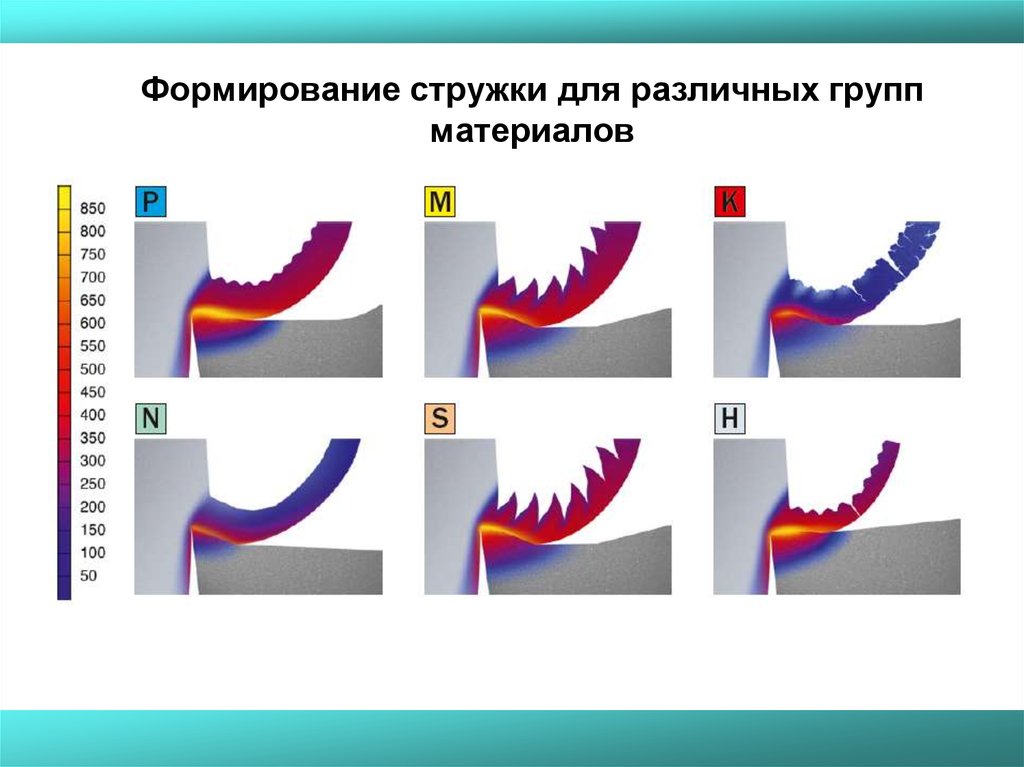 Формирование стружки для различных групп материалов

850
800
750
700
650
600
550
500
450
400
350
300
250
200
150
100
50

P

M

K

N

S

H